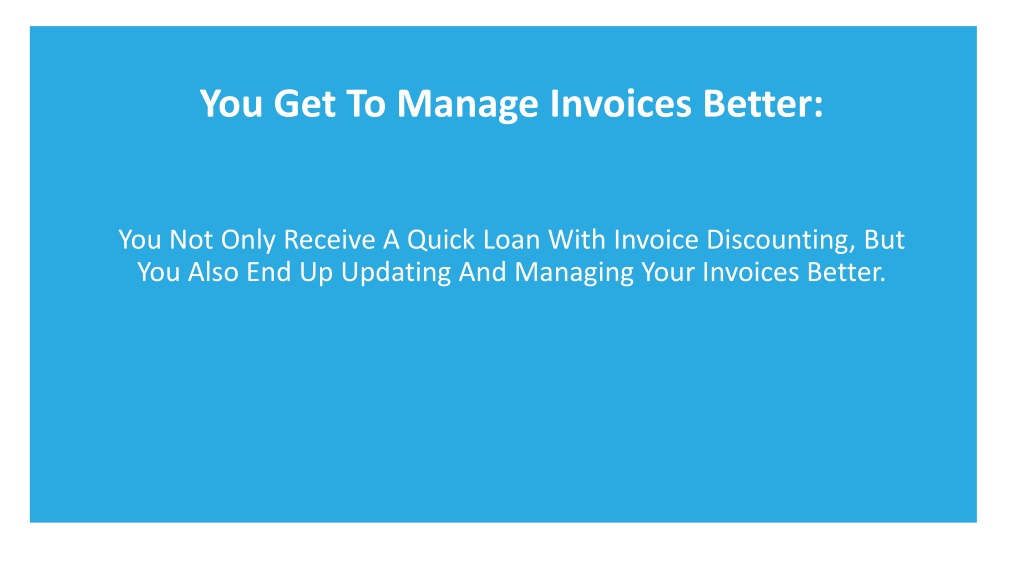 You Get To Manage Invoices Better:

You Not Only Receive A Quick Loan With Invoice Discounting, But You Also End Up Updating And Managing Your Invoices Better.